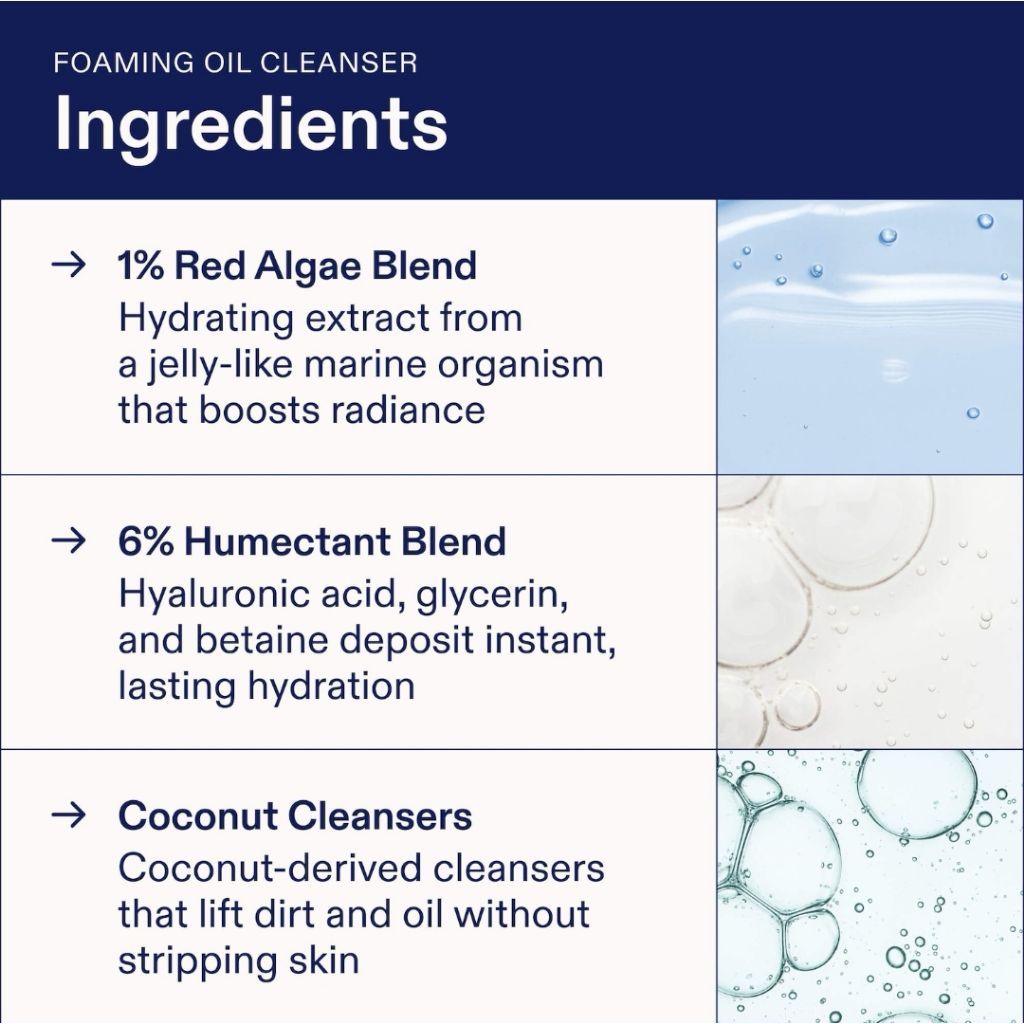 FOAMING OIL CLEANSER
Ingredients

→ 1% Red Algae Blend
Hydrating extract from a jelly-like marine organism that boosts radiance

→ 6% Humectant Blend
Hyaluronic acid, glycerin, and betaine deposit instant, lasting hydration

→ Coconut Cleansers
Coconut-derived cleansers that lift dirt and oil without stripping skin